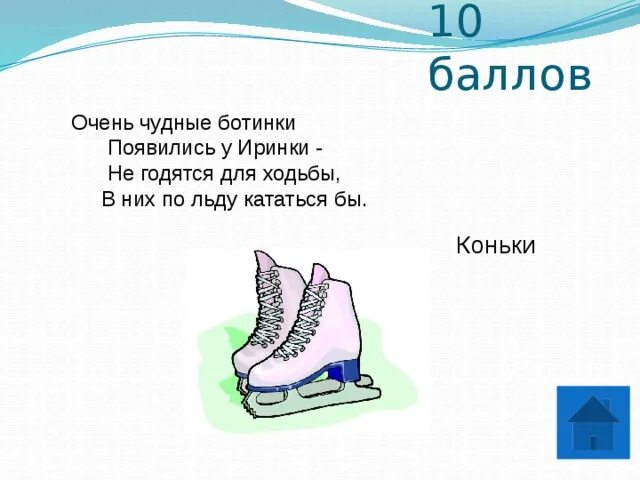 10 баллов

Очень чудные ботинки
Появились у Иринки -
Не годятся для ходьбы,
В них по льду кататься бы.

Коньки